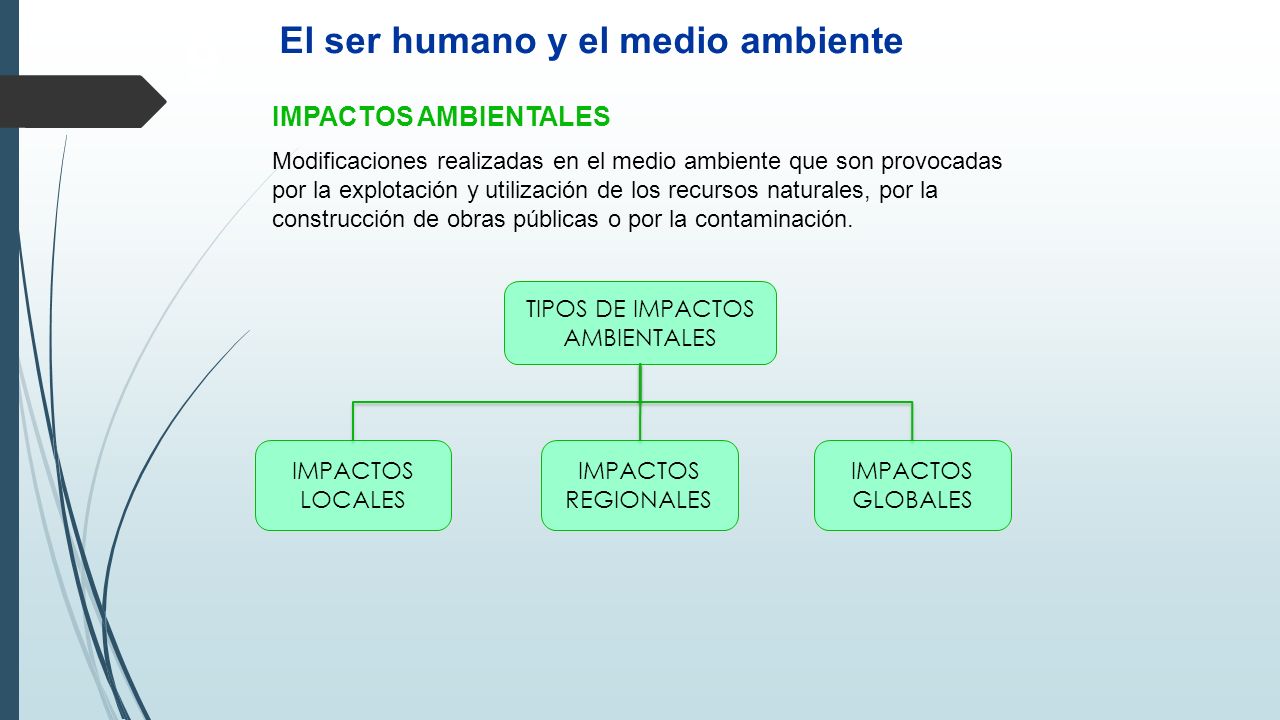 El ser humano y el medio ambiente

IMPACTOS AMBIENTALES

Modificaciones realizadas en el medio ambiente que son provocadas por la explotación y utilización de los recursos naturales, por la construcción de obras públicas o por la contaminación.

TIPOS DE IMPACTOS AMBIENTALES

IMPACTOS LOCALES

IMPACTOS REGIONALES

IMPACTOS GLOBALES